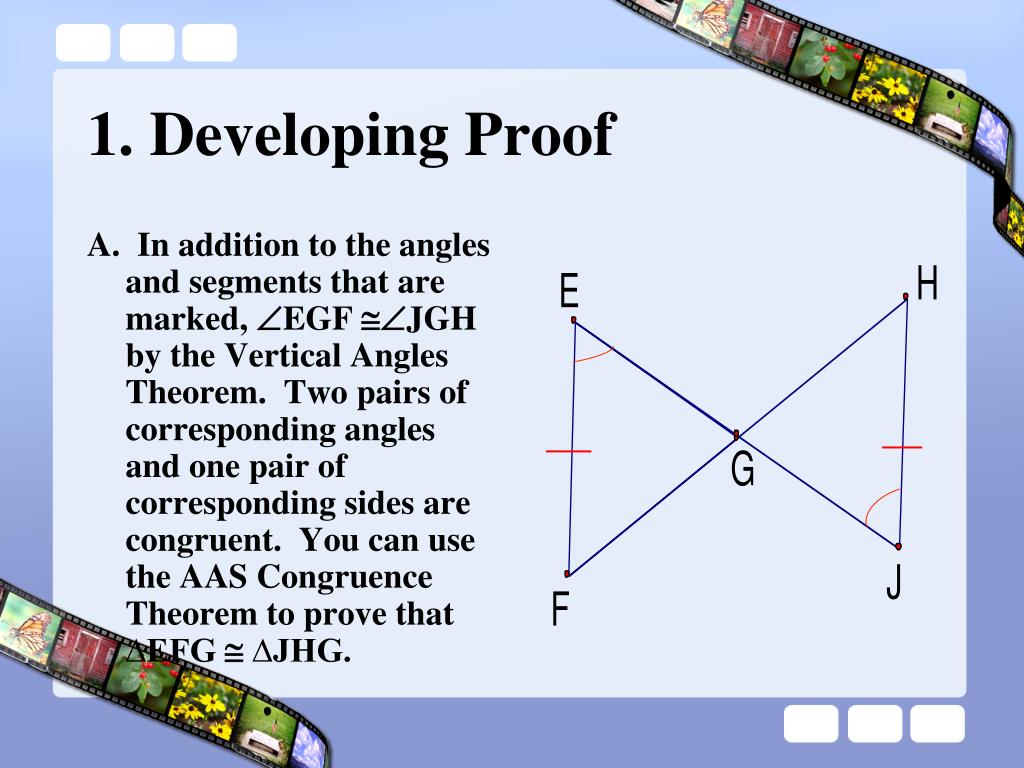 1. Developing Proof

A. In addition to the angles and segments that are marked, $\angle EGF \cong \angle JGH$ by the Vertical Angles Theorem. Two pairs of corresponding angles and one pair of corresponding sides are congruent. You can use the AAS Congruence Theorem to prove that $\triangle EFG \cong \triangle JHG$.

E

H

G

F

J